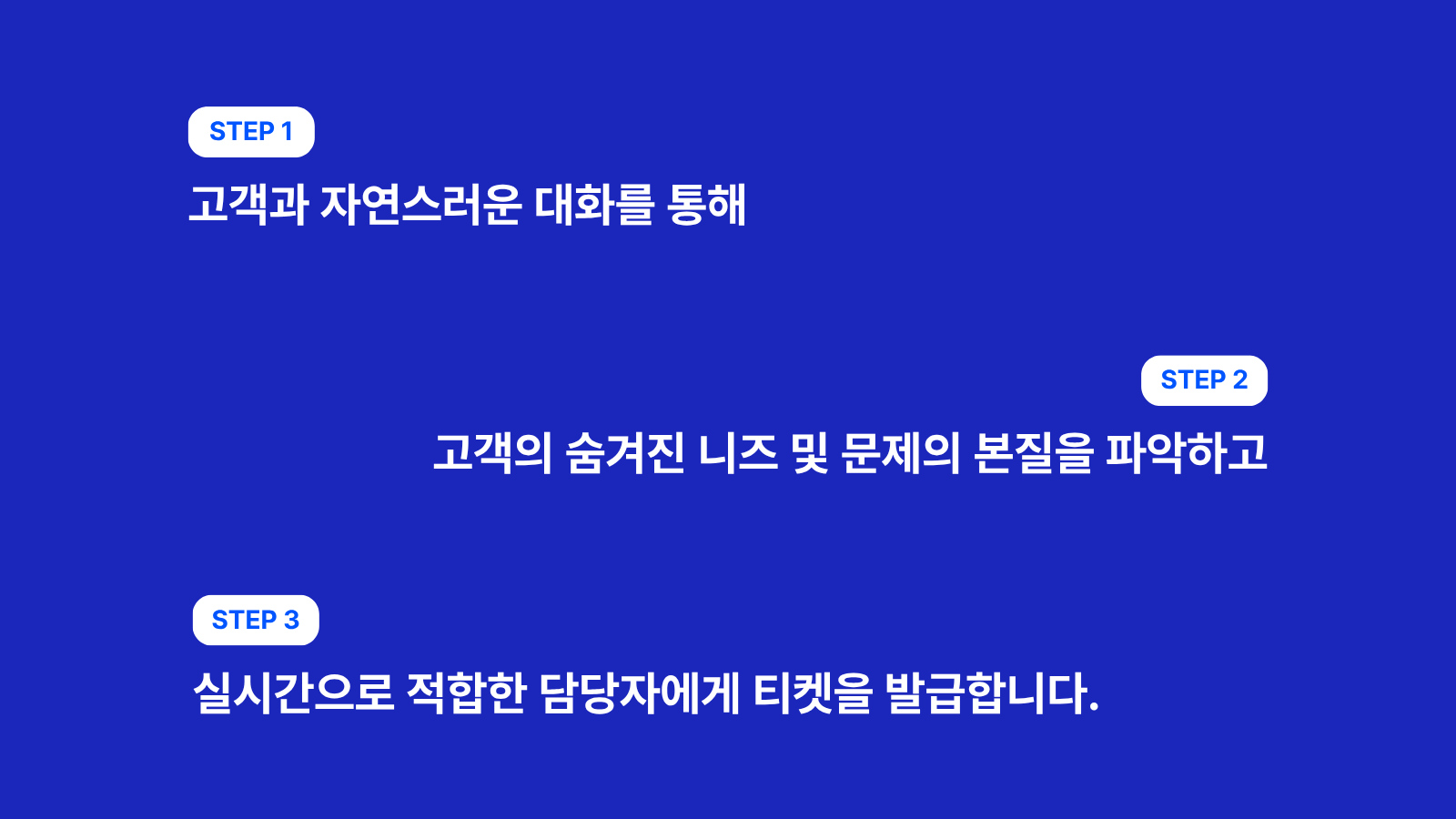 STEP 1

고객과 자연스러운 대화를 통해

STEP 2

고객의 숨겨진 니즈 및 문제의 본질을 파악하고

STEP 3

실시간으로 적합한 담당자에게 티켓을 발급합니다.